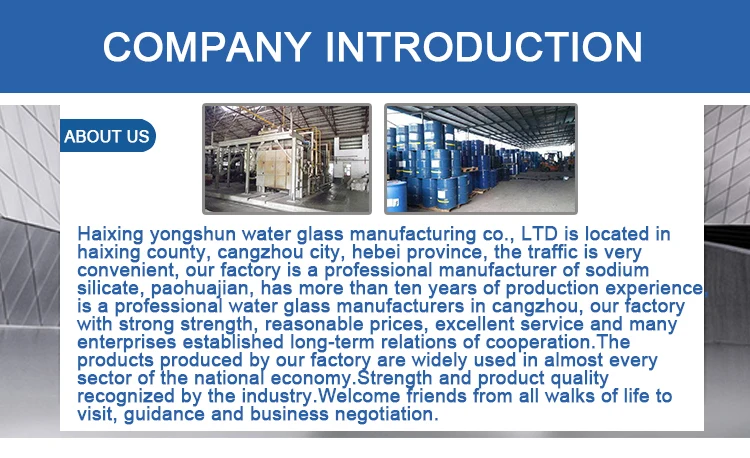 COMPANY INTRODUCTION

ABOUT US

Haixing yongshun water glass manufacturing co., LTD is located in haixing county, cangzhou city, hebei province, the traffic is very convenient, our factory is a professional manufacturer of sodium silicate, paohuajian, has more than ten years of production experience, is a professional water glass manufacturers in cangzhou, our factory with strong strength, reasonable prices, excellent service and many enterprises established long-term relations of cooperation.The products produced by our factory are widely used in almost every sector of the national economy.Strength and product quality recognized by the industry.Welcome friends from all walks of life to visit, guidance and business negotiation.